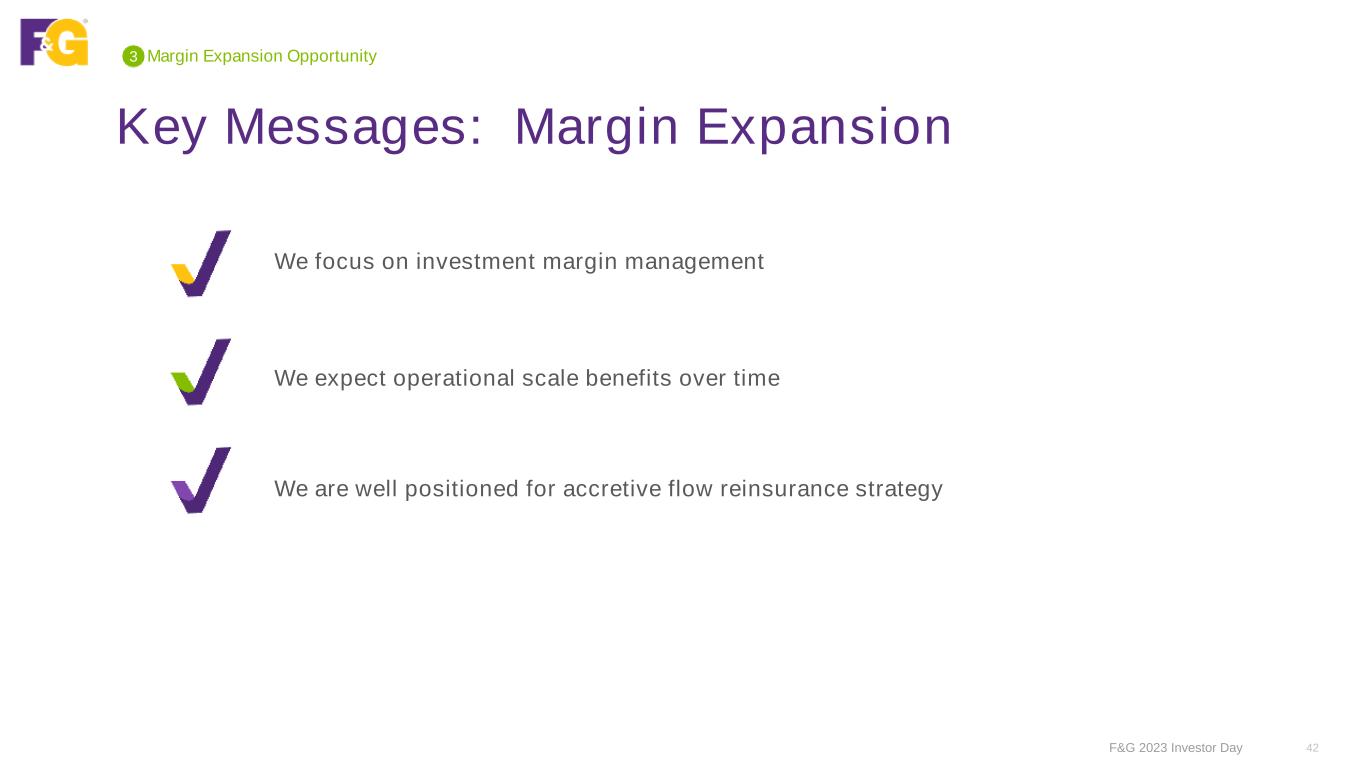 F&G

3 Margin Expansion Opportunity

Key Messages: Margin Expansion

We focus on investment margin management

We expect operational scale benefits over time

We are well positioned for accretive flow reinsurance strategy

F&G 2023 Investor Day 42